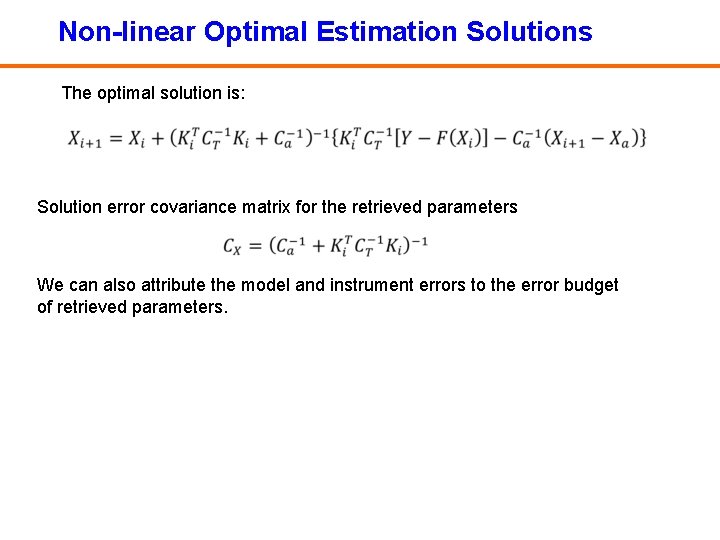 Non-linear Optimal Estimation Solutions

The optimal solution is:

$X_{i+1} = X_i + (K_i^T C_T^{-1} K_i + C_a^{-1})^{-1}\{K_i^T C_T^{-1}[Y - F(X_i)] - C_a^{-1}(X_{i+1} - X_a)\}$

Solution error covariance matrix for the retrieved parameters

$C_X = (C_a^{-1} + K_i^T C_T^{-1} K_i)^{-1}$

We can also attribute the model and instrument errors to the error budget of retrieved parameters.